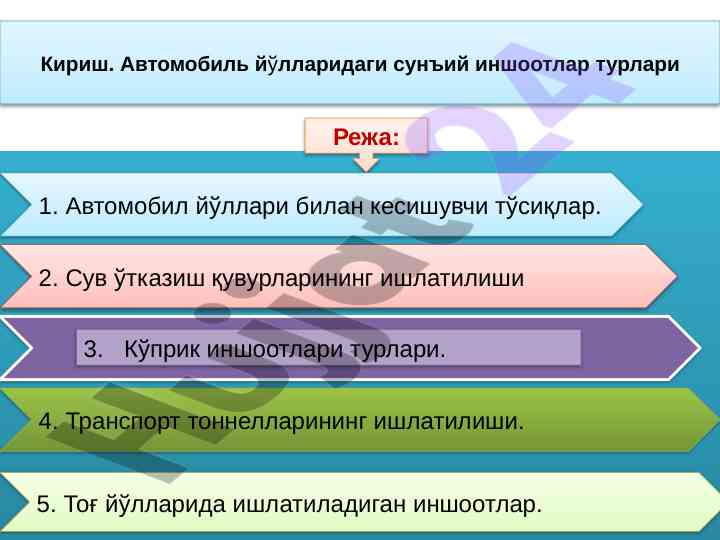 Кириш. Автомобиль йўлларидаги сунъий иншоотлар турлари

Режа:

1. Автомобил йўллари билан кесишувчи тўсиқлар.

2. Сув ўтказиш қувурларининг ишлатилиши

3. Кўприк иншоотлари турлари.

4. Транспорт тоннелларининг ишлатилиши.

5. Тоғ йўлларида ишлатиладиган иншоотлар.

Hujjat24